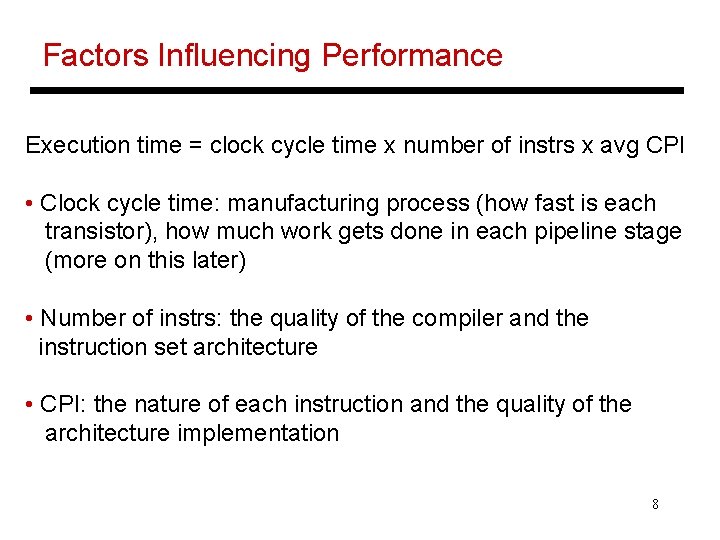 Factors Influencing Performance

Execution time = clock cycle time x number of instrs x avg CPI

• Clock cycle time: manufacturing process (how fast is each transistor), how much work gets done in each pipeline stage (more on this later)

• Number of instrs: the quality of the compiler and the instruction set architecture

• CPI: the nature of each instruction and the quality of the architecture implementation

8